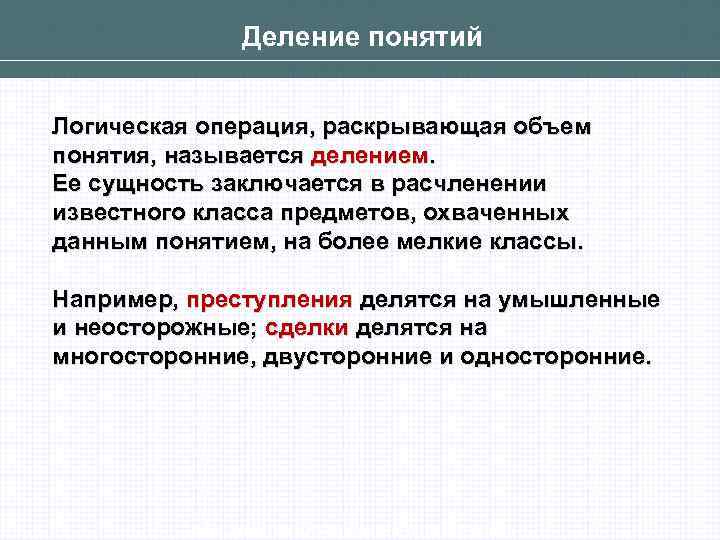 Деление понятий

Логическая операция, раскрывающая объем понятия, называется делением.
Ее сущность заключается в расчленении известного класса предметов, охваченных данным понятием, на более мелкие классы.

Например, преступления делятся на умышленные и неосторожные; сделки делятся на многосторонние, двусторонние и односторонние.